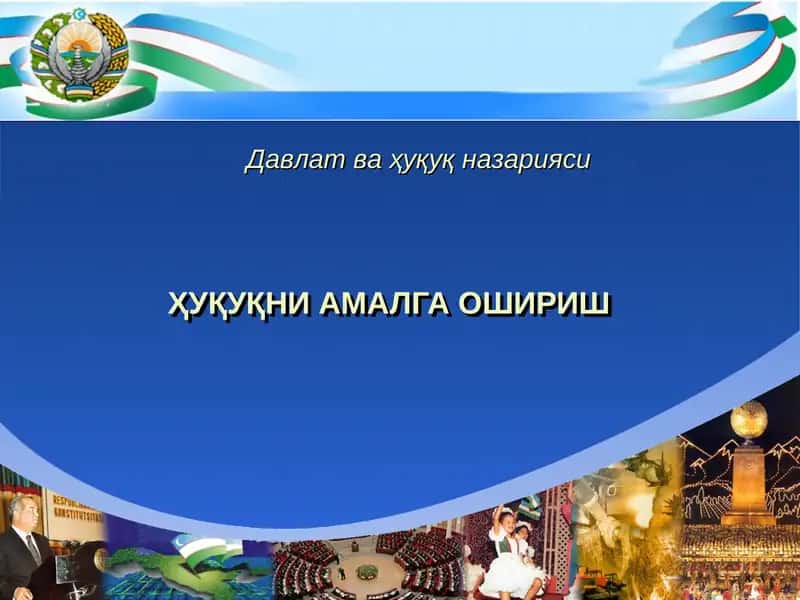 Давлат ва ҳуқуқ назарияси

ҲУҚУҚНИ АМАЛГА ОШИРИШ